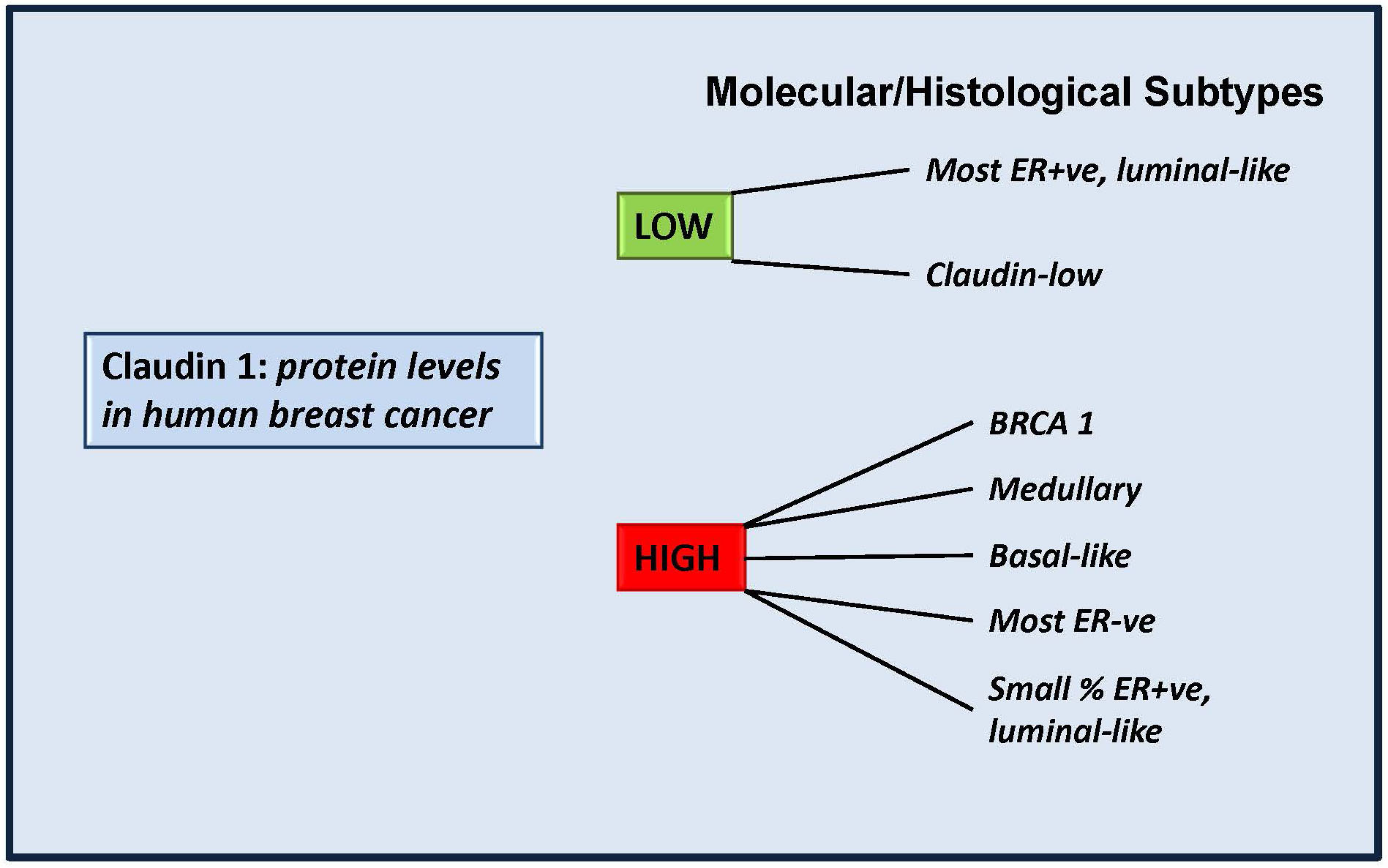 Molecular/Histological Subtypes

Claudin 1: protein levels in human breast cancer

LOW

Most ER+ve, luminal-like

Claudin-low

HIGH

BRCA 1

Medullary

Basal-like

Most ER-ve

Small % ER+ve, luminal-like